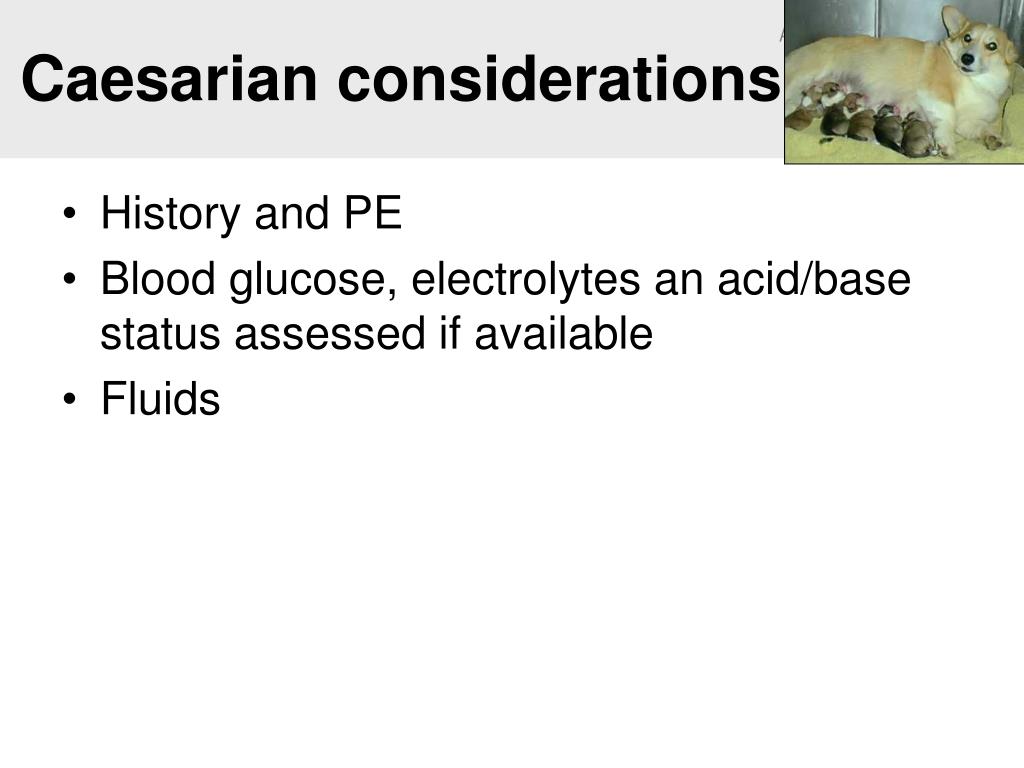 Caesarian considerations

• History and PE
• Blood glucose, electrolytes an acid/base status assessed if available
• Fluids